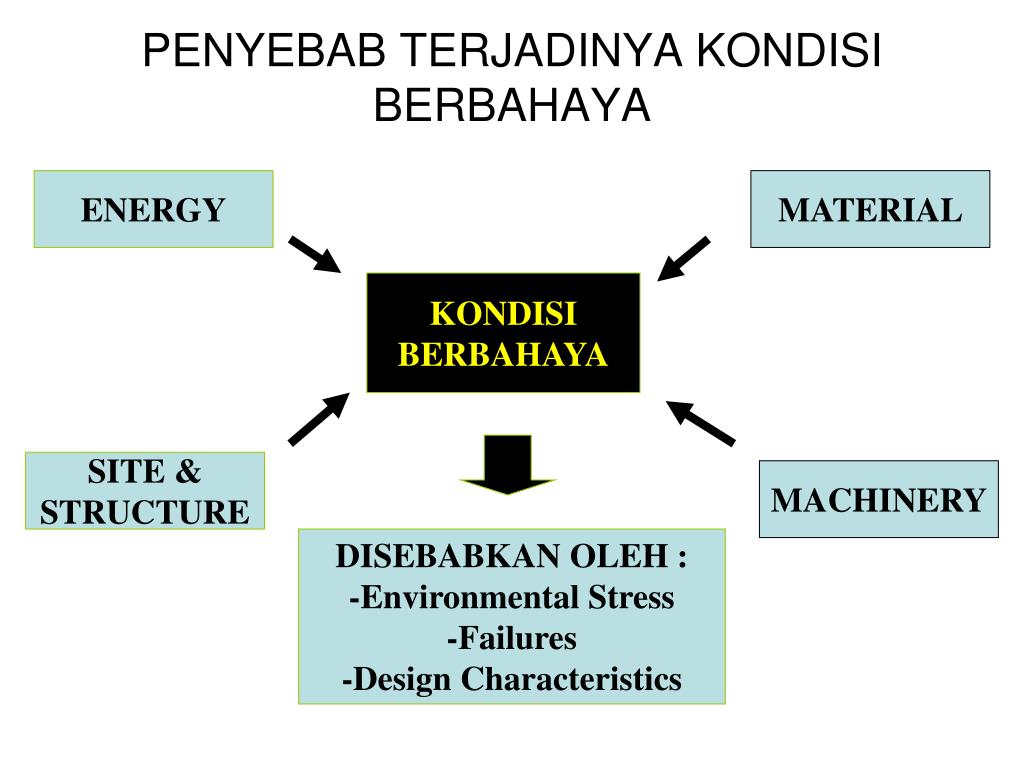 PENYEBAB TERJADINYA KONDISI BERBAHAYA

ENERGY

MATERIAL

KONDISI BERBAHAYA

SITE & STRUCTURE

MACHINERY

DISEBABKAN OLEH :
-Environmental Stress
-Failures
-Design Characteristics